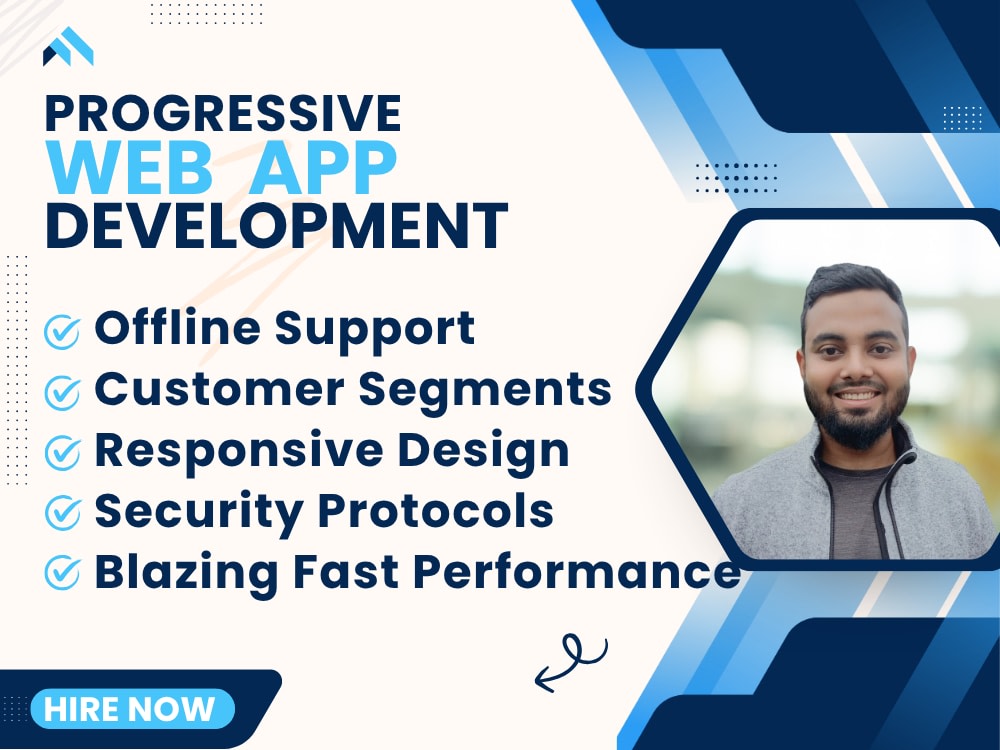 PROGRESSIVE
WEB APP
DEVELOPMENT

Offline Support
Customer Segments
Responsive Design
Security Protocols
Blazing Fast Performance

HIRE NOW